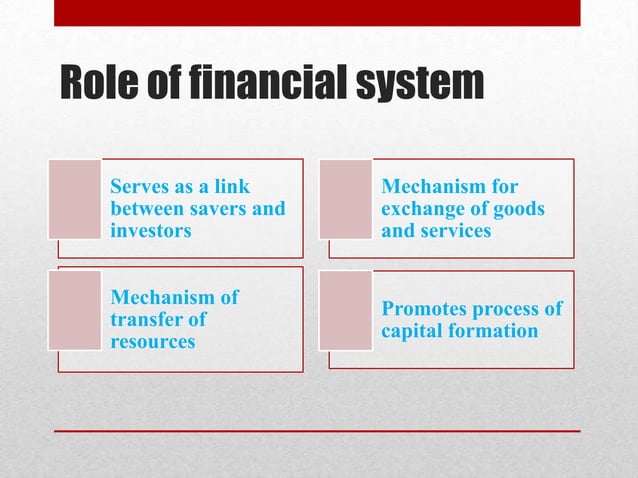 Role of financial system

Serves as a link between savers and investors

Mechanism for exchange of goods and services

Mechanism of transfer of resources

Promotes process of capital formation